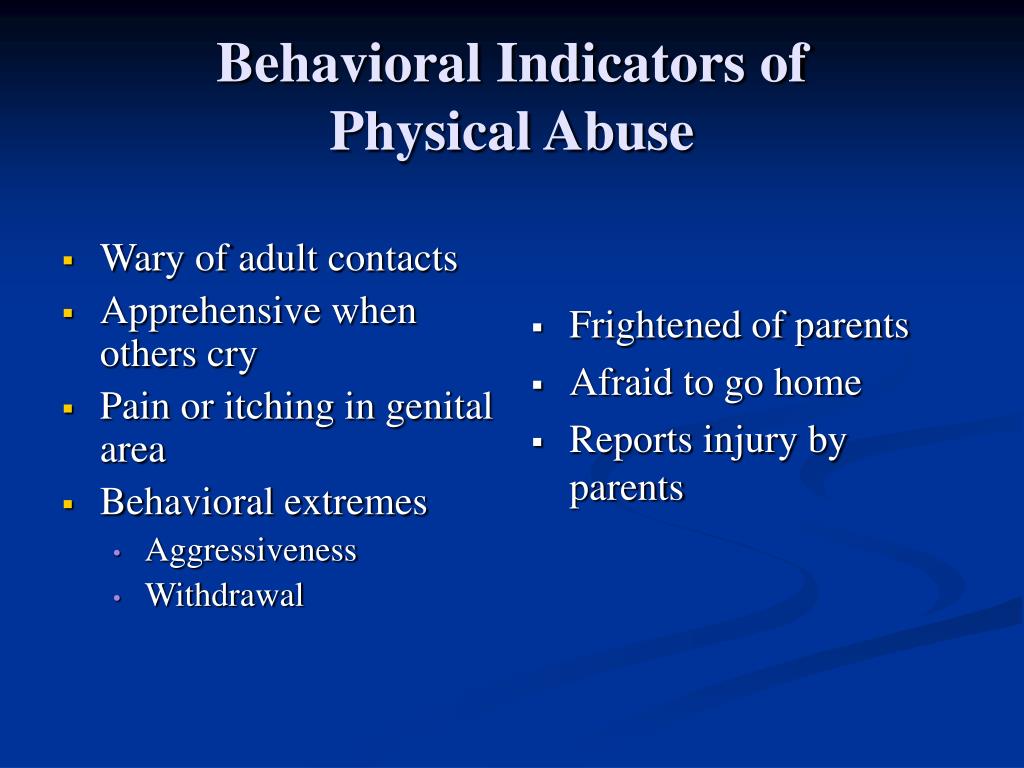 Behavioral Indicators of Physical Abuse

- Wary of adult contacts
- Apprehensive when others cry
- Pain or itching in genital area
- Behavioral extremes
  - Aggressiveness
  - Withdrawal

- Frightened of parents
- Afraid to go home
- Reports injury by parents